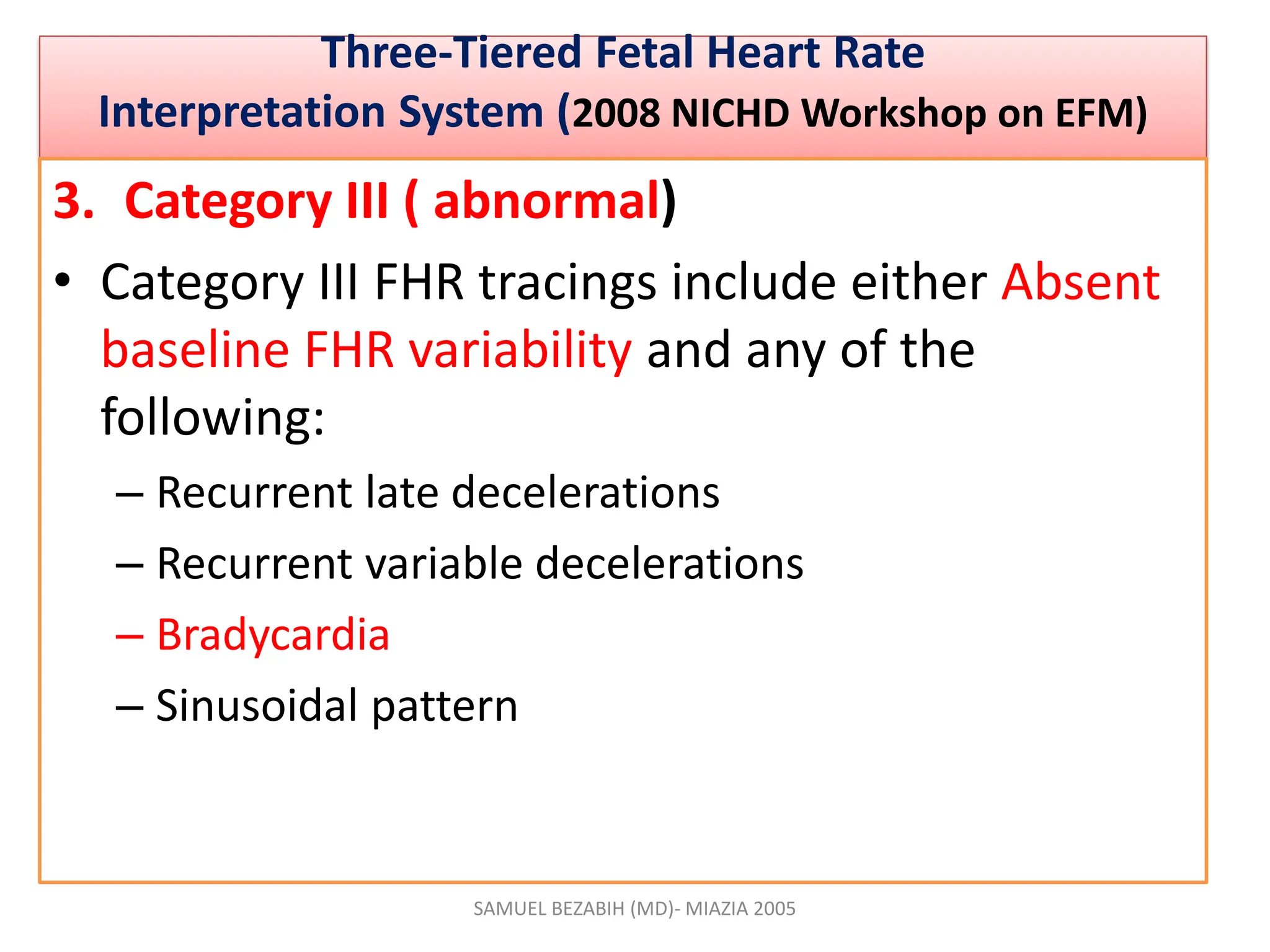 Three-Tiered Fetal Heart Rate Interpretation System (2008 NICHD Workshop on EFM)

3. Category III ( abnormal)

• Category III FHR tracings include either Absent baseline FHR variability and any of the following:
– Recurrent late decelerations
– Recurrent variable decelerations
– Bradycardia
– Sinusoidal pattern

SAMUEL BEZABIH (MD)- MIAZIA 2005